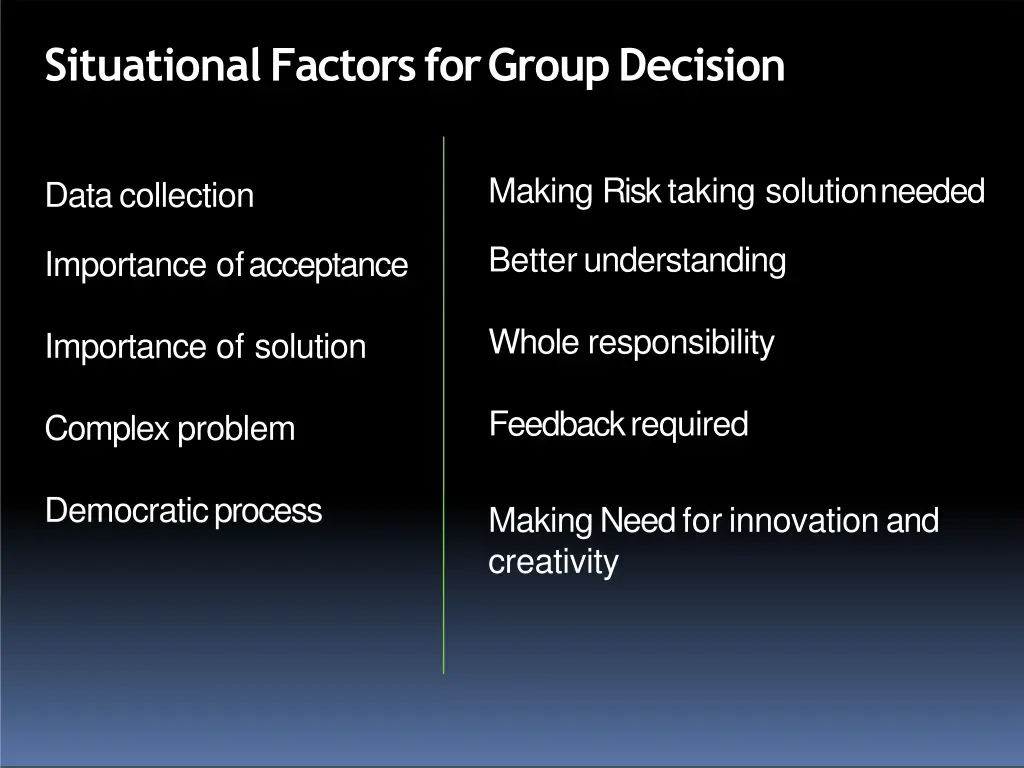 Situational Factors for Group Decision

Data collection

Importance of acceptance

Importance of solution

Complex problem

Democratic process

Making Risk taking solution needed

Better understanding

Whole responsibility

Feedback required

Making Need for innovation and creativity